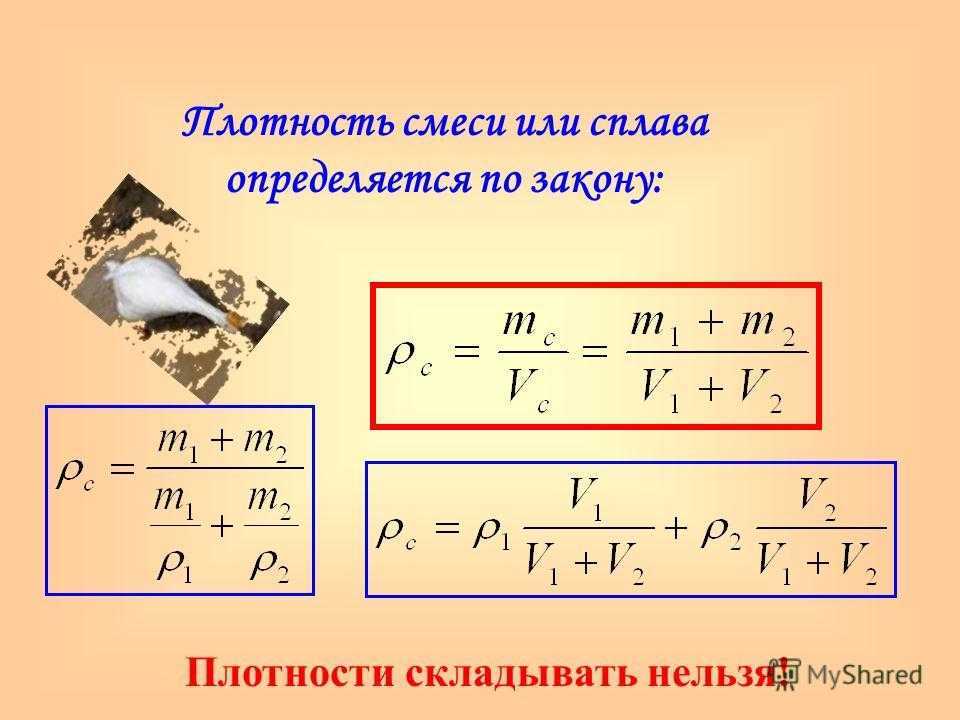 Плотность смеси или сплава определяется по закону:

$\rho_c = \frac{m_c}{V_c} = \frac{m_1 + m_2}{V_1 + V_2}$

$\rho_c = \frac{m_1 + m_2}{\frac{m_1}{\rho_1} + \frac{m_2}{\rho_2}}$

$\rho_c = \rho_1 \frac{V_1}{V_1 + V_2} + \rho_2 \frac{V_2}{V_1 + V_2}$

Плотности складывать нельзя!

MyShared